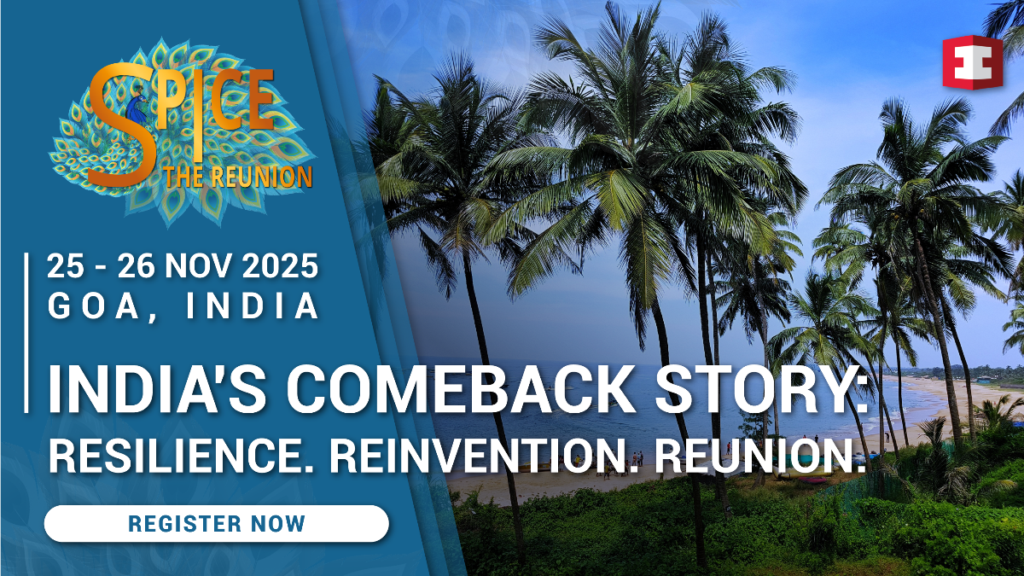 SPICE
THE REUNION

25 - 26 NOV 2025
GOA, INDIA

INDIA'S COMEBACK STORY:
RESILIENCE. REINVENTION. REUNION.

REGISTER NOW